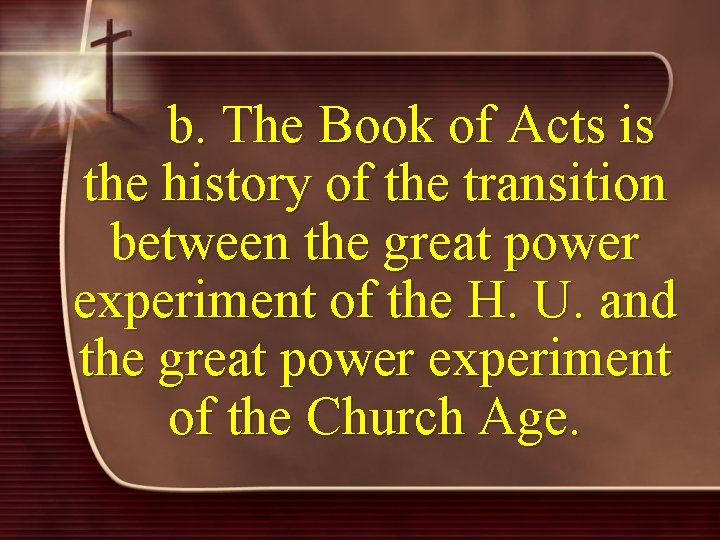 b. The Book of Acts is the history of the transition between the great power experiment of the H. U. and the great power experiment of the Church Age.